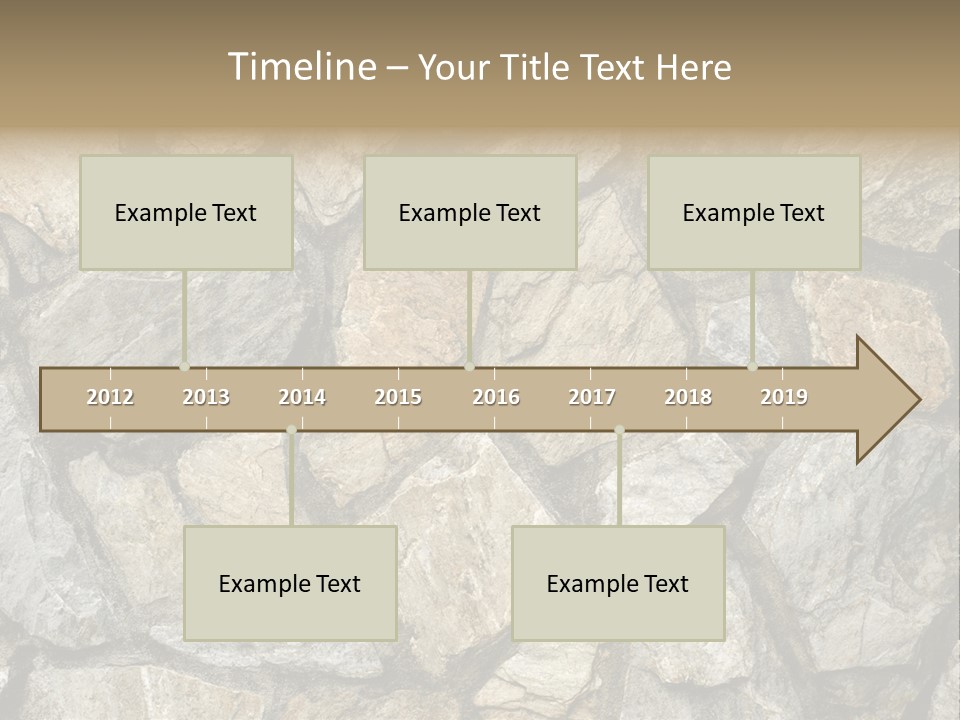 Timeline – Your Title Text Here

Example Text

Example Text

Example Text

2012 2013 2014 2015 2016 2017 2018 2019

Example Text

Example Text